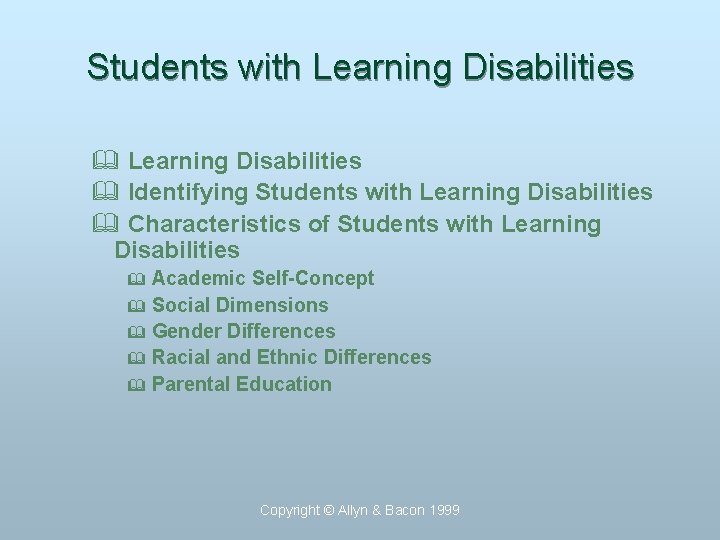 Students with Learning Disabilities

Learning Disabilities
Identifying Students with Learning Disabilities
Characteristics of Students with Learning Disabilities
Academic Self-Concept
Social Dimensions
Gender Differences
Racial and Ethnic Differences
Parental Education

Copyright © Allyn & Bacon 1999